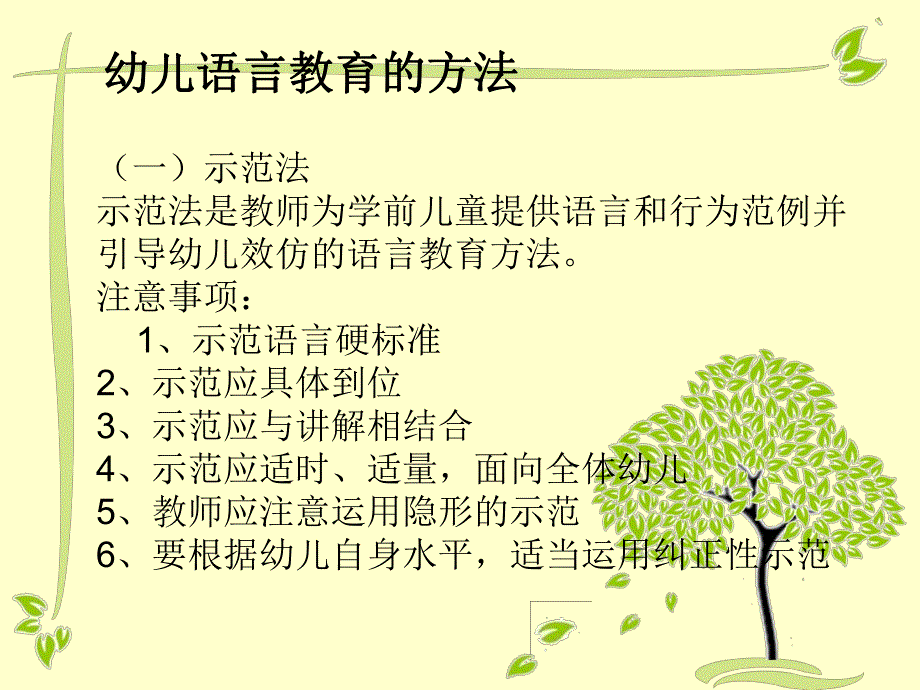 幼儿语言教育的方法

（一）示范法
示范法是教师为学前儿童提供语言和行为范例并引导幼儿效仿的语言教育方法。
注意事项：
1、示范语言硬标准
2、示范应具体到位
3、示范应与讲解相结合
4、示范应适时、适量，面向全体幼儿
5、教师应注意运用隐形的示范
6、要根据幼儿自身水平，适当运用纠正性示范